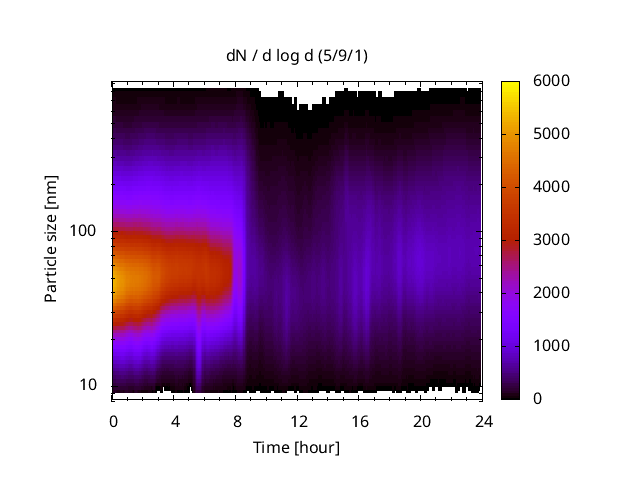 dN / d log d (5/9/1)

Particle size [nm]

100

10

0 4 8 12 16 20 24

Time [hour]

6000
5000
4000
3000
2000
1000
0